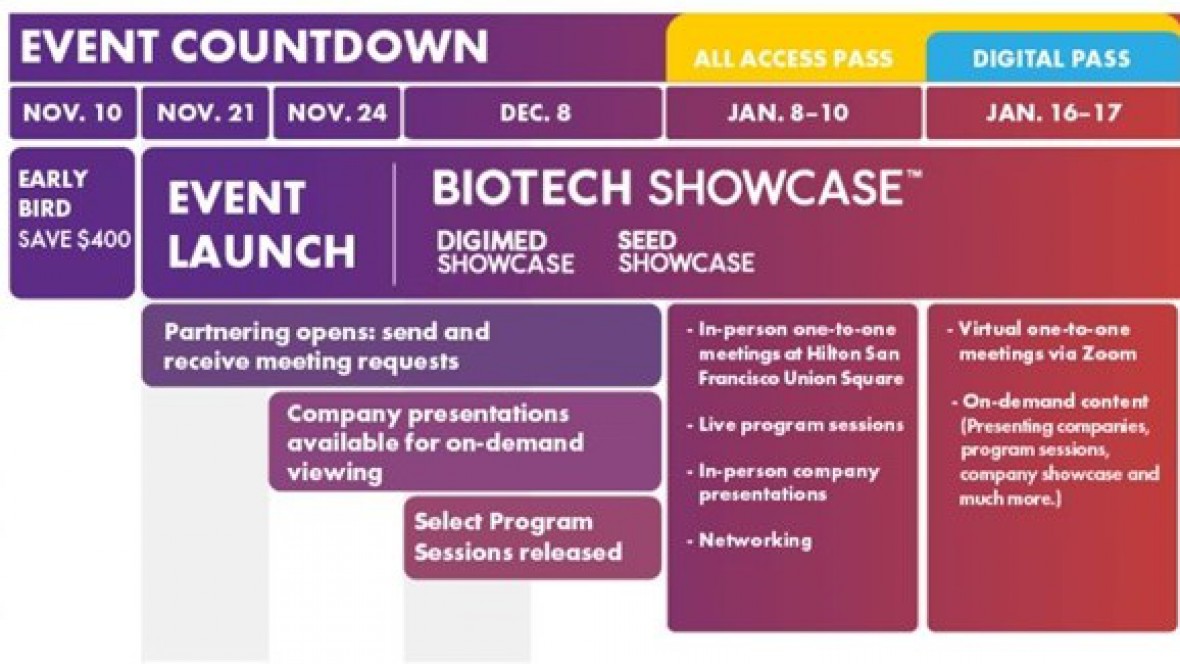 EVENT COUNTDOWN

ALL ACCESS PASS

DIGITAL PASS

NOV. 10

NOV. 21

NOV. 24

DEC. 8

JAN. 8–10

JAN. 16–17

EARLY BIRD SAVE $400

EVENT LAUNCH

BIOTECH SHOWCASE™

DIGIMED SHOWCASE

SEED SHOWCASE

Partnering opens: send and receive meeting requests

Company presentations available for on-demand viewing

Select Program Sessions released

- In-person one-to-one meetings at Hilton San Francisco Union Square

- Live program sessions

- In-person company presentations

- Networking

- Virtual one-to-one meetings via Zoom

- On-demand content (Presenting companies, program sessions, company showcase and much more.)